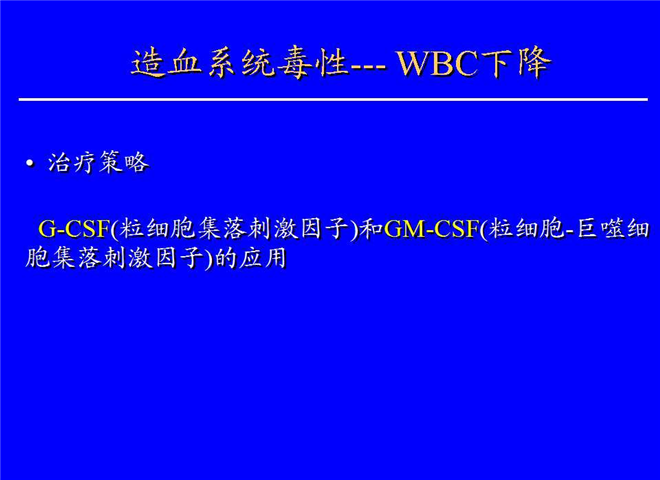 造血系统毒性--- WBC下降

• 治疗策略

G-CSF(粒细胞集落刺激因子)和GM-CSF(粒细胞-巨噬细胞集落刺激因子)的应用